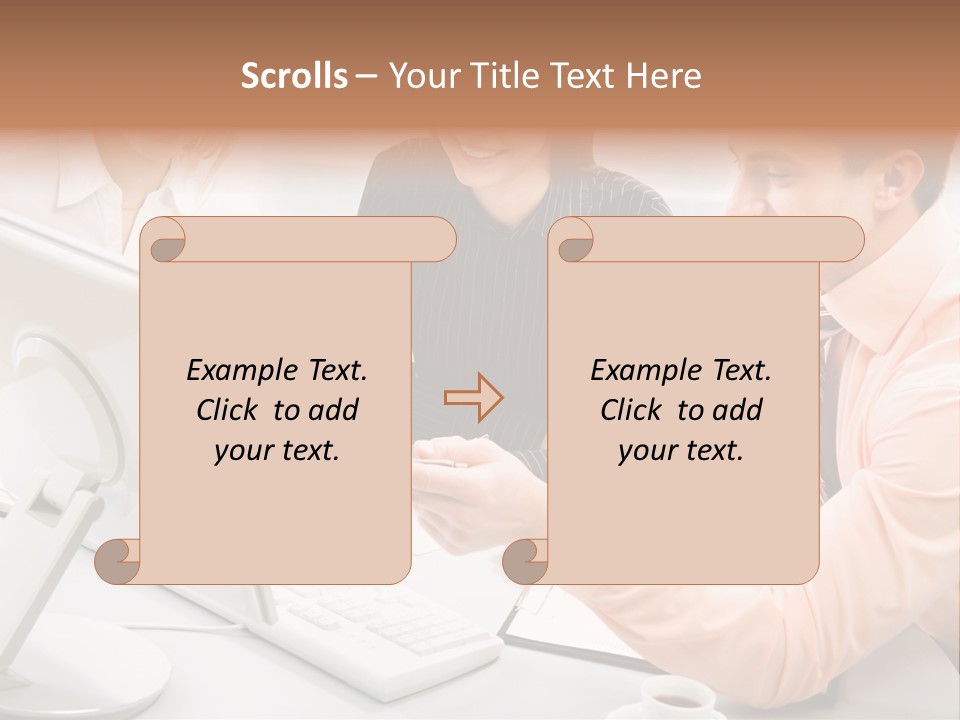 Scrolls – Your Title Text Here

Example Text. Click to add your text.

Example Text. Click to add your text.